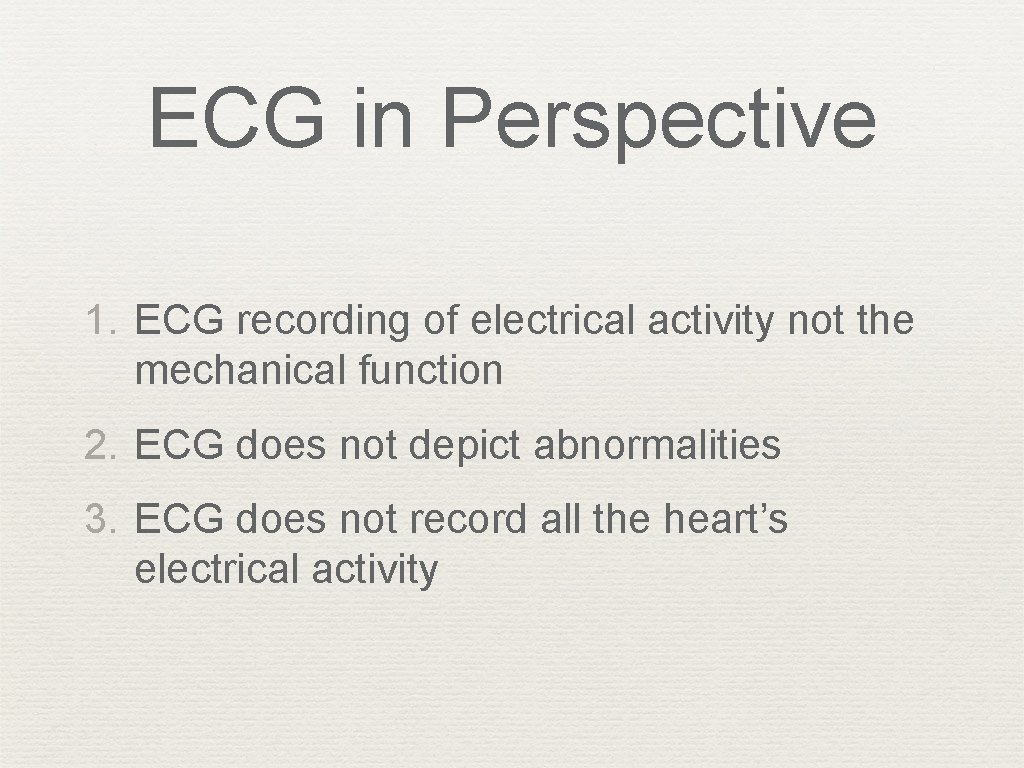 ECG in Perspective

1. ECG recording of electrical activity not the mechanical function

2. ECG does not depict abnormalities

3. ECG does not record all the heart’s electrical activity